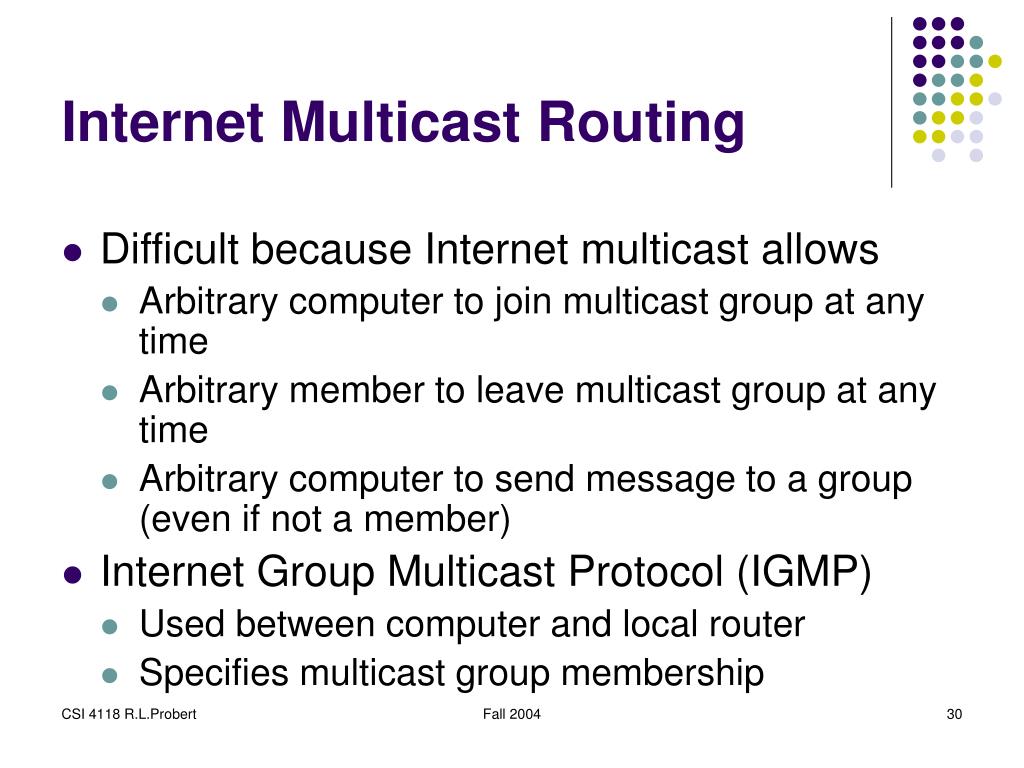 Internet Multicast Routing

- Difficult because Internet multicast allows
  - Arbitrary computer to join multicast group at any time
  - Arbitrary member to leave multicast group at any time
  - Arbitrary computer to send message to a group (even if not a member)
- Internet Group Multicast Protocol (IGMP)
  - Used between computer and local router
  - Specifies multicast group membership

CSI 4118 R.L.Probert

Fall 2004

30